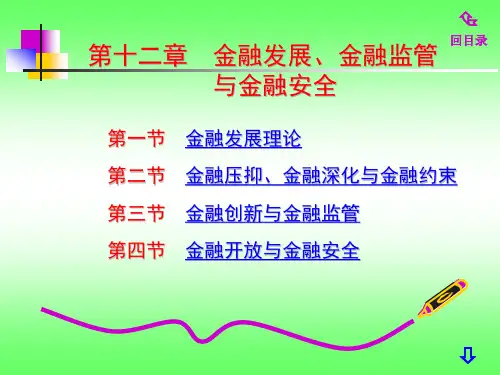 回目录

第十二章　金融发展、金融监管与金融安全

第一节　金融发展理论

第二节　金融压抑、金融深化与金融约束

第三节　金融创新与金融监管

第四节　金融开放与金融安全